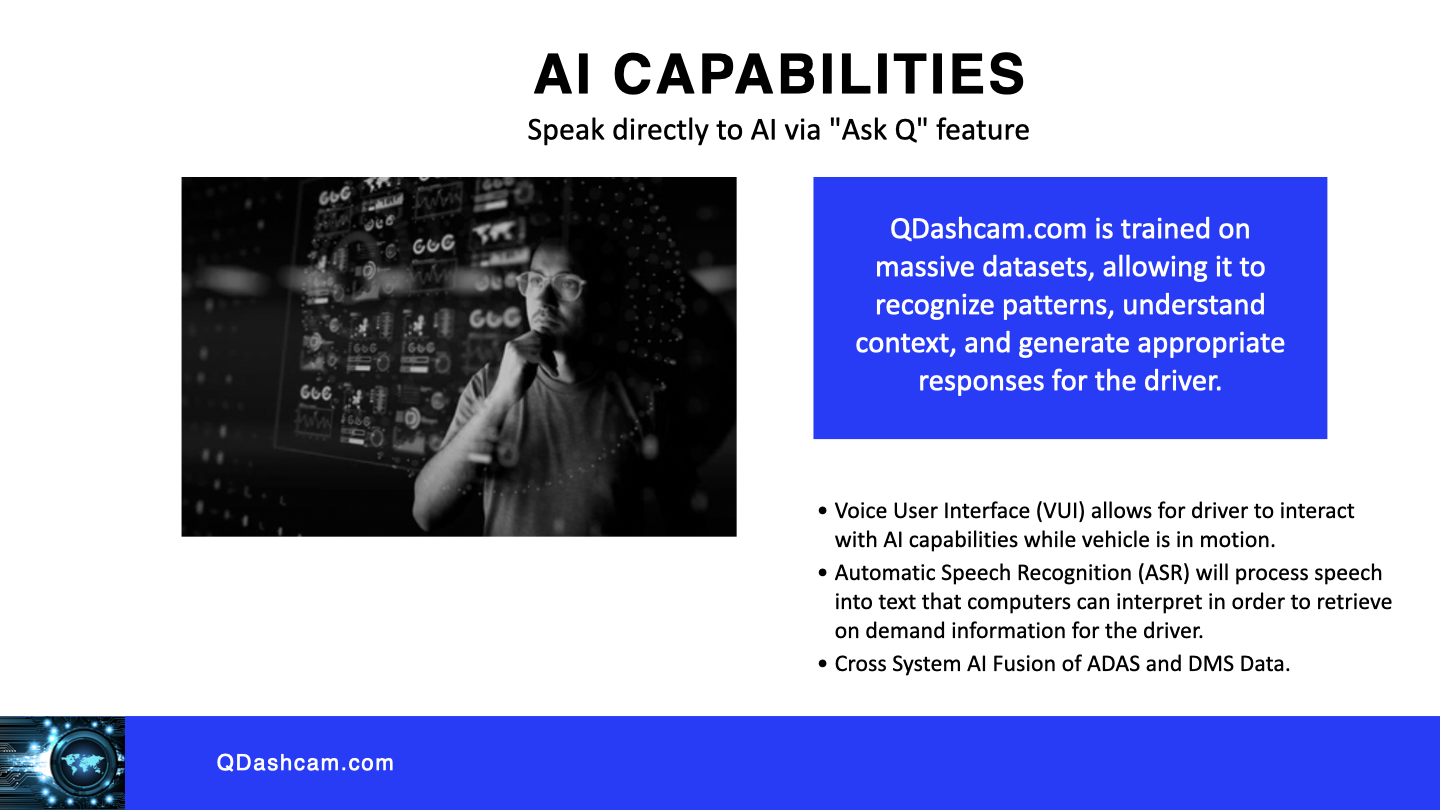 AI CAPABILITIES

Speak directly to AI via "Ask Q" feature

QDashcam.com is trained on massive datasets, allowing it to recognize patterns, understand context, and generate appropriate responses for the driver.

• Voice User Interface (VUI) allows for driver to interact with AI capabilities while vehicle is in motion.
• Automatic Speech Recognition (ASR) will process speech into text that computers can interpret in order to retrieve on demand information for the driver.
• Cross System AI Fusion of ADAS and DMS Data.

QDashcam.com